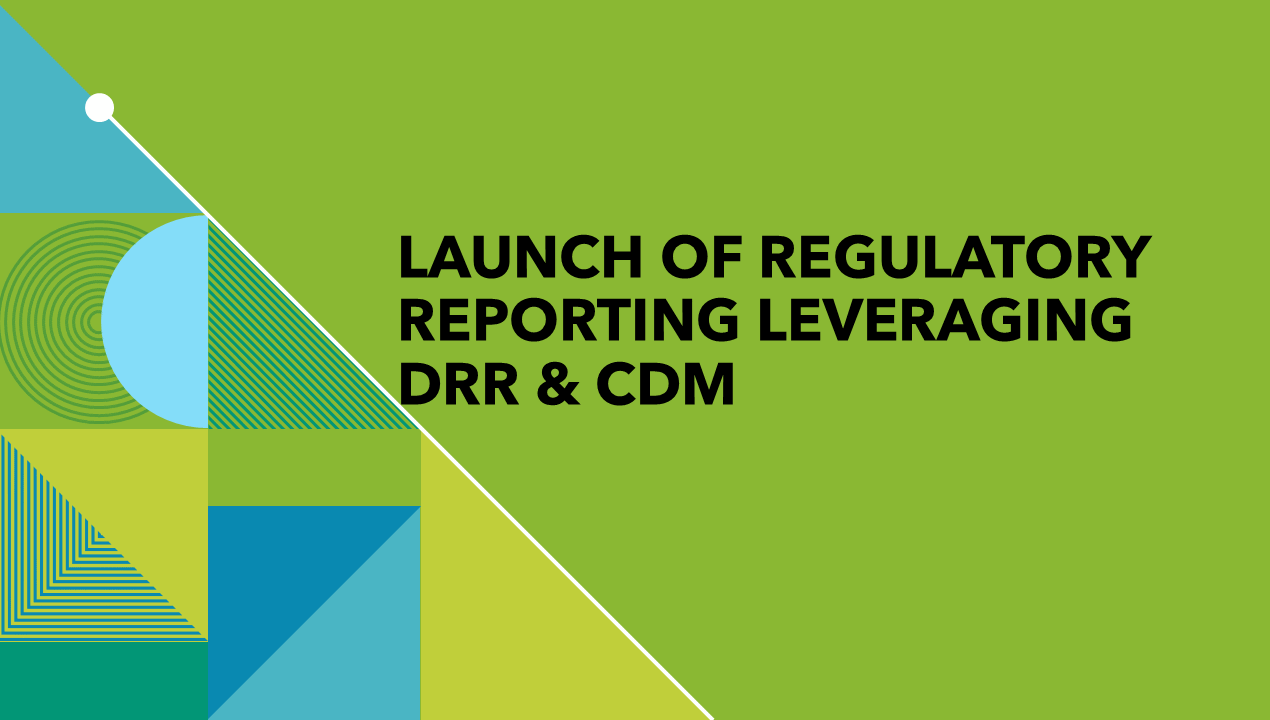 LAUNCH OF REGULATORY REPORTING LEVERAGING DRR & CDM